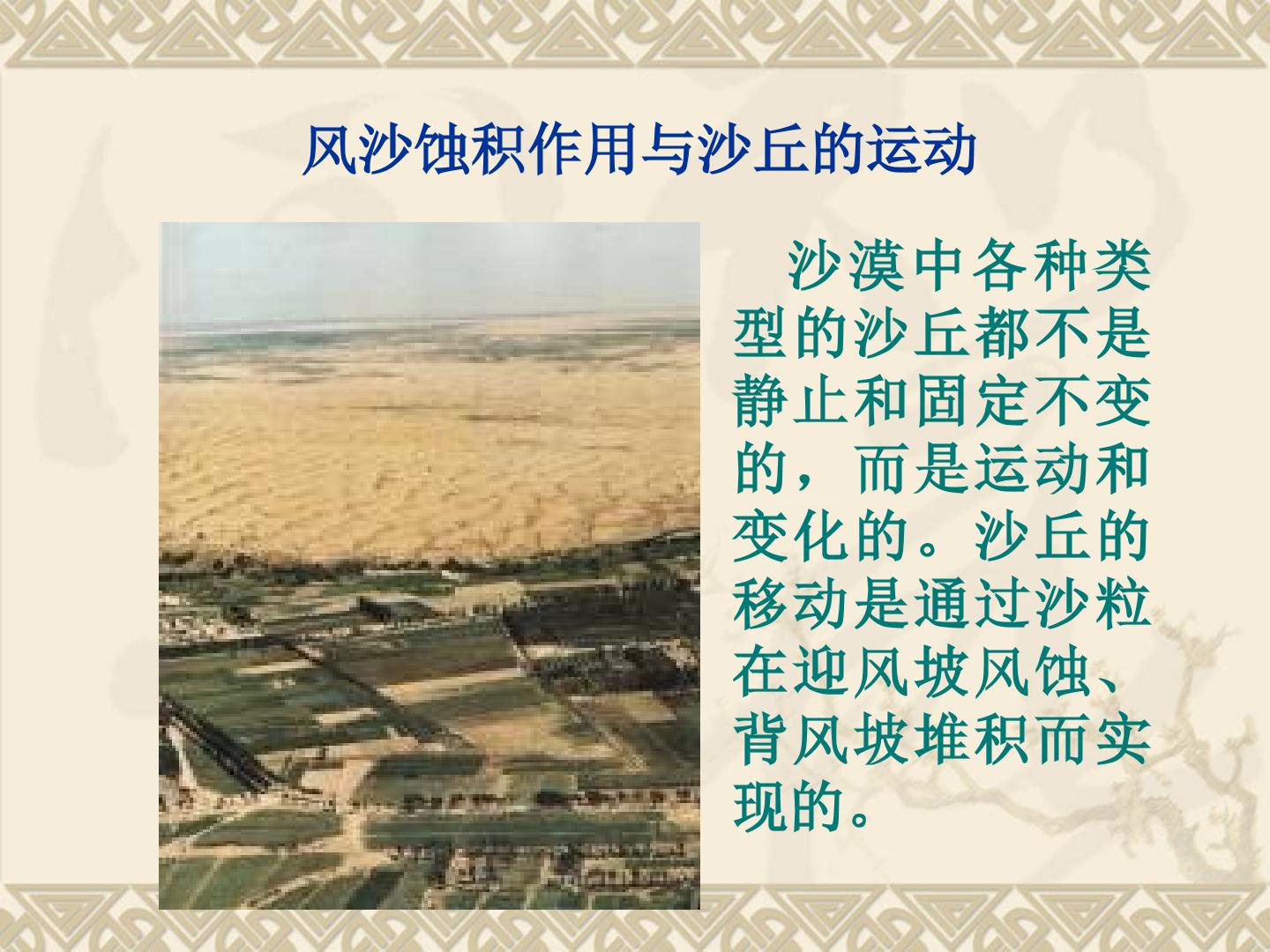 风沙蚀积作用与沙丘的运动

沙漠中各种类型的沙丘都不是静止和固定不变的，而是运动和变化的。沙丘的移动是通过沙粒在迎风坡风蚀、背风坡堆积而实现的。